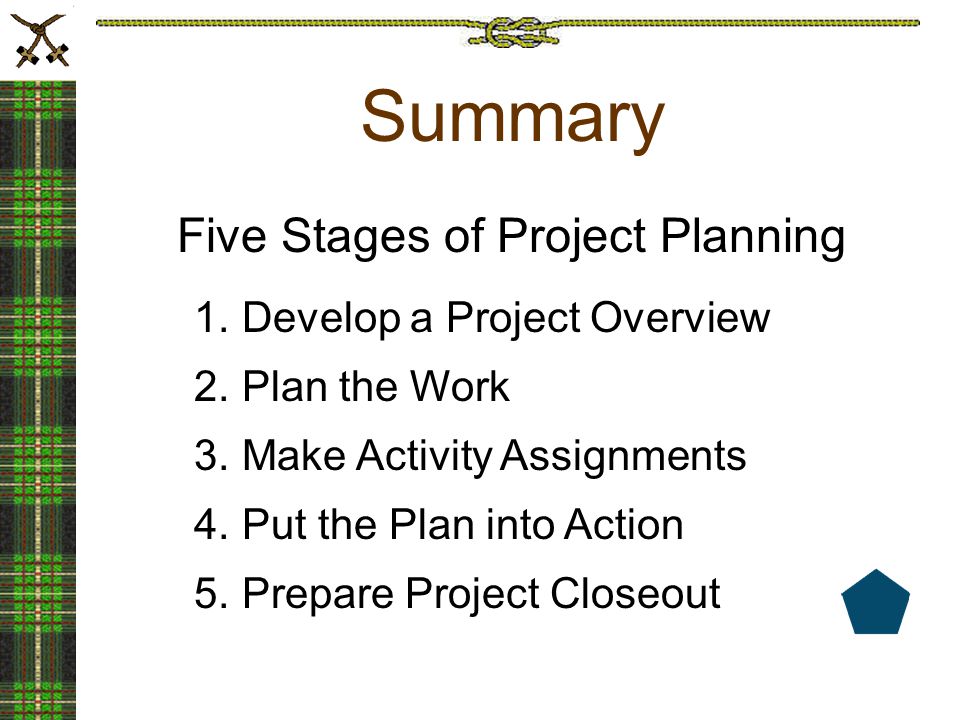 Summary

Five Stages of Project Planning

1. Develop a Project Overview
2. Plan the Work
3. Make Activity Assignments
4. Put the Plan into Action
5. Prepare Project Closeout